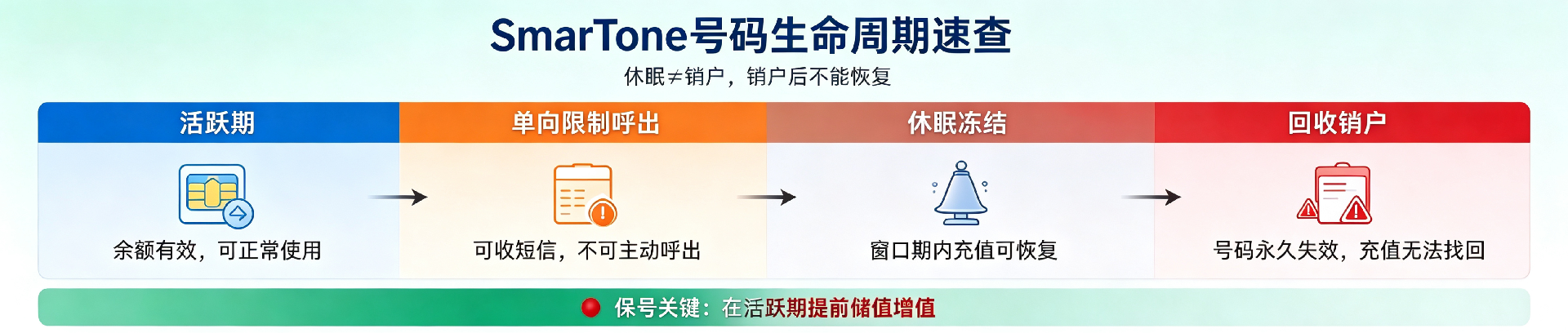 SmarTone号码生命周期速查

休眠≠销户，销户后不能恢复

活跃期

余额有效，可正常使用

单向限制呼出

可收短信，不可主动呼出

休眠冻结

窗口期内充值可恢复

回收销户

号码永久失效，充值无法找回

保号关键：在活跃期提前储值增值